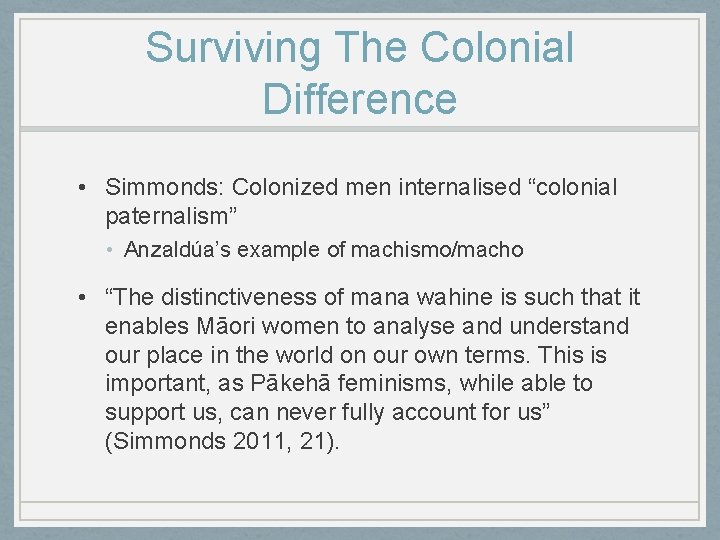 Surviving The Colonial Difference

• Simmonds: Colonized men internalised “colonial paternalism”

• Anzaldúa’s example of machismo/macho

• “The distinctiveness of mana wahine is such that it enables Māori women to analyse and understand our place in the world on our own terms. This is important, as Pākehā feminisms, while able to support us, can never fully account for us” (Simmonds 2011, 21).